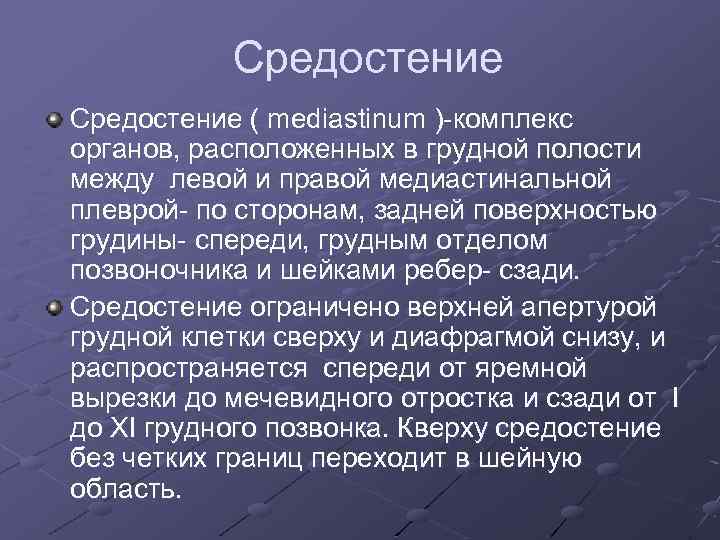 Средостение

Средостение ( mediastinum )-комплекс органов, расположенных в грудной полости между левой и правой медиастинальной плеврой- по сторонам, задней поверхностью грудины- спереди, грудным отделом позвоночника и шейками ребер- сзади.

Средостение ограничено верхней апертурой грудной клетки сверху и диафрагмой снизу, и распространяется спереди от яремной вырезки до мечевидного отростка и сзади от I до XI грудного позвонка. Кверху средостение без четких границ переходит в шейную область.